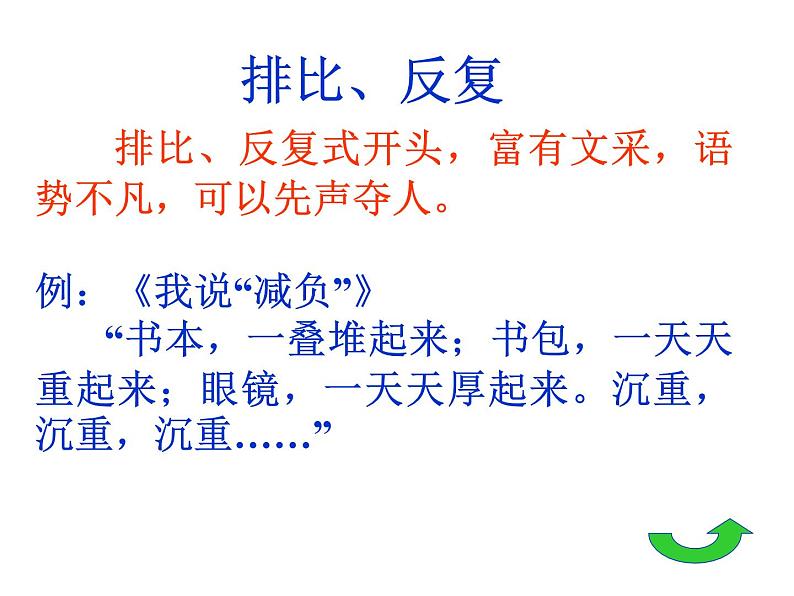 排比、反复

排比、反复式开头，富有文采，语势不凡，可以先声夺人。

例：《我说“减负”》

“书本，一叠堆起来；书包，一天天重起来；眼镜，一天天厚起来。沉重，沉重，沉重……”